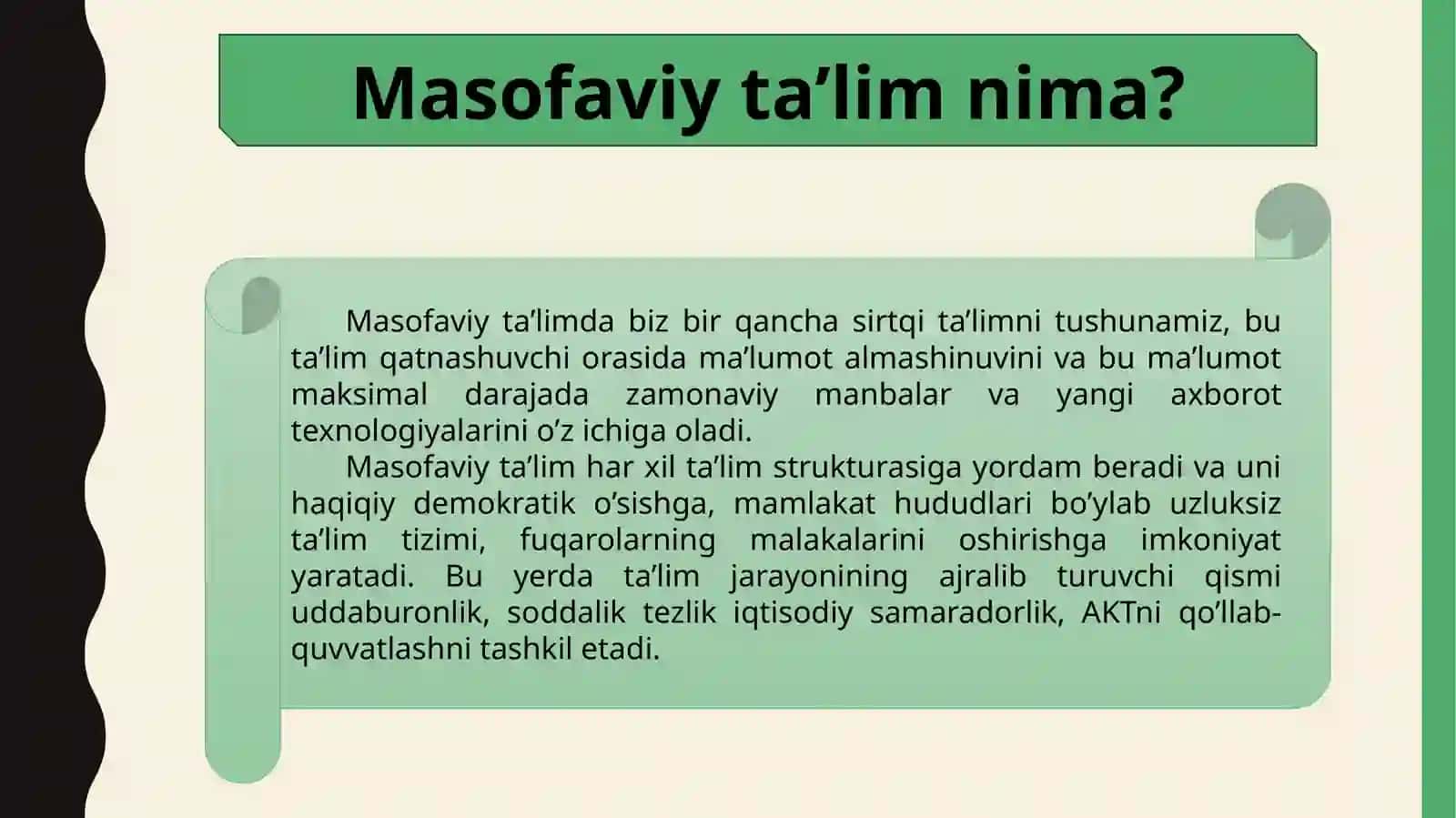 Masofaviy ta’lim nima?

Masofaviy ta’limda biz bir qancha sirtqi ta’limni tushunamiz, bu ta’lim qatnashuvchi orasida ma’lumot almashinuvini va bu ma’lumot maksimal darajada zamonaviy manbalar va yangi axborot texnologiyalarini o’z ichiga oladi.

Masofaviy ta’lim har xil ta’lim strukturasiga yordam beradi va uni haqiqiy demokratik o’sishga, mamlakat hududlari bo’ylab uzluksiz ta’lim tizimi, fuqarolarning malakalarini oshirishga imkoniyat yaratadi. Bu yerda ta’lim jarayonining ajralib turuvchi qismi uddaburonlik, soddalik tezlik iqtisodiy samaradorlik, AKTni qo’llab-quvvatlashni tashkil etadi.